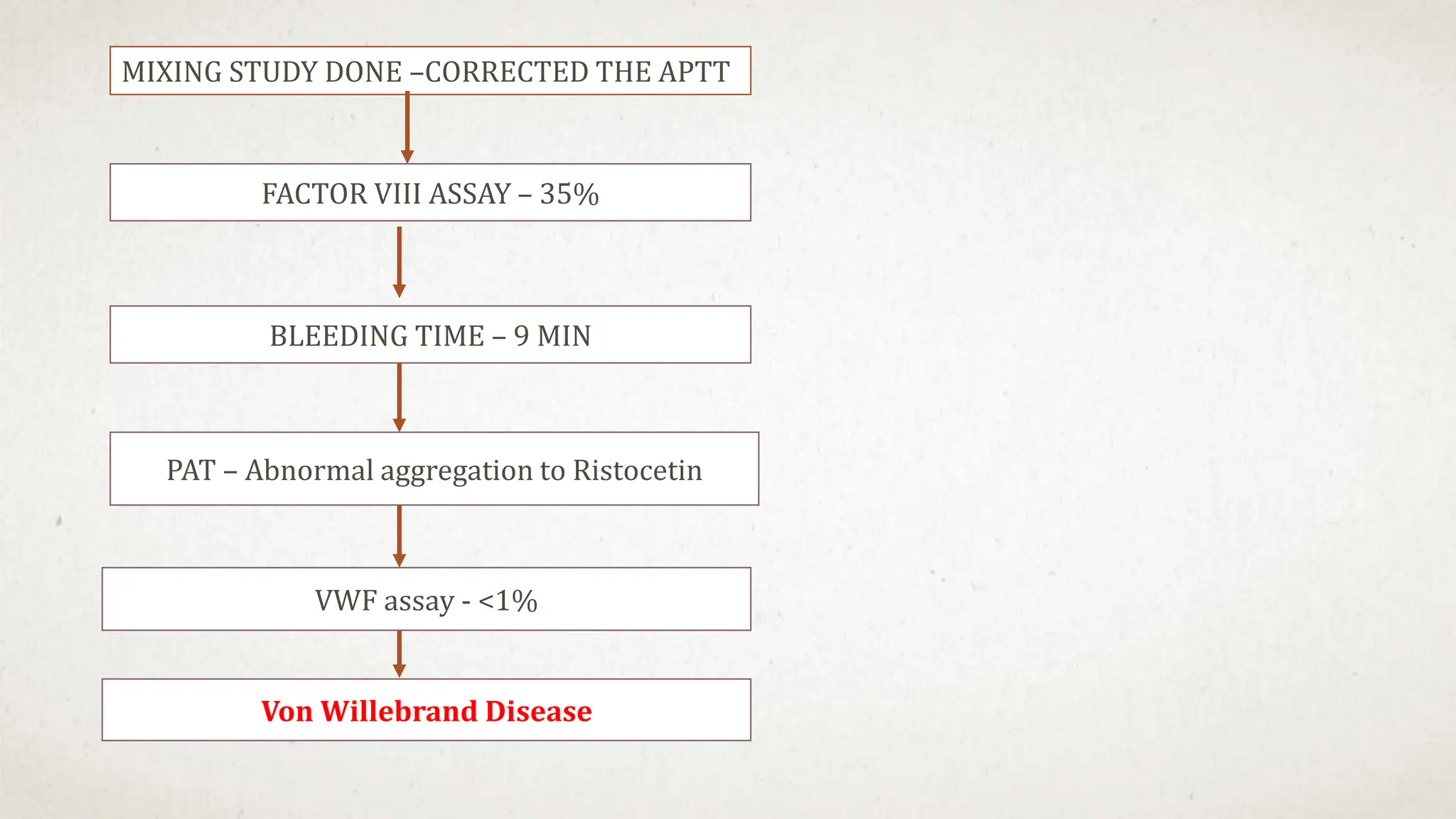 MIXING STUDY DONE –CORRECTED THE APTT

FACTOR VIII ASSAY – 35%

BLEEDING TIME – 9 MIN

PAT – Abnormal aggregation to Ristocetin

VWF assay - <1%

Von Willebrand Disease